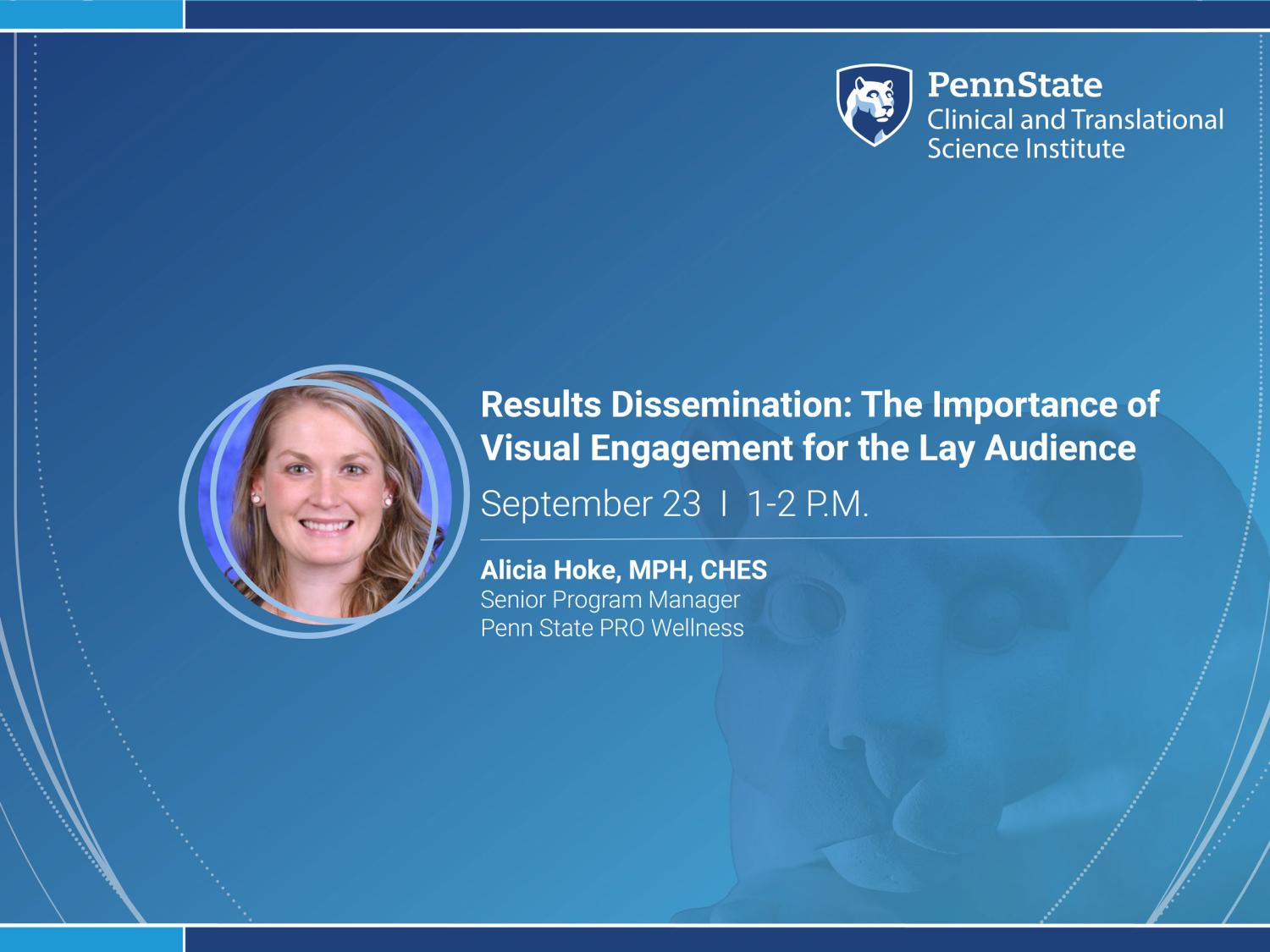 PennState
Clinical and Translational Science Institute

Results Dissemination: The Importance of Visual Engagement for the Lay Audience

September 23 I 1-2 P.M.

Alicia Hoke, MPH, CHES
Senior Program Manager
Penn State PRO Wellness